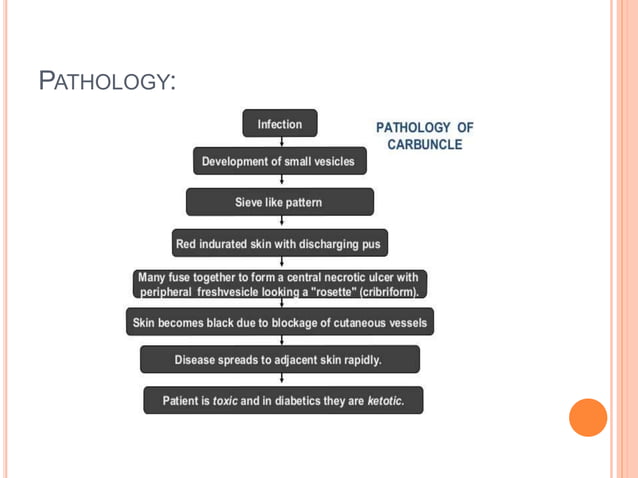 PATHOLOGY:

PATHOLOGY OF CARBUNCLE

Infection

Development of small vesicles

Sieve like pattern

Red indurated skin with discharging pus

Many fuse together to form a central necrotic ulcer with peripheral freshvesicle looking a "rosette" (cribriform).

Skin becomes black due to blockage of cutaneous vessels

Disease spreads to adjacent skin rapidly.

Patient is toxic and in diabetics they are ketotic.